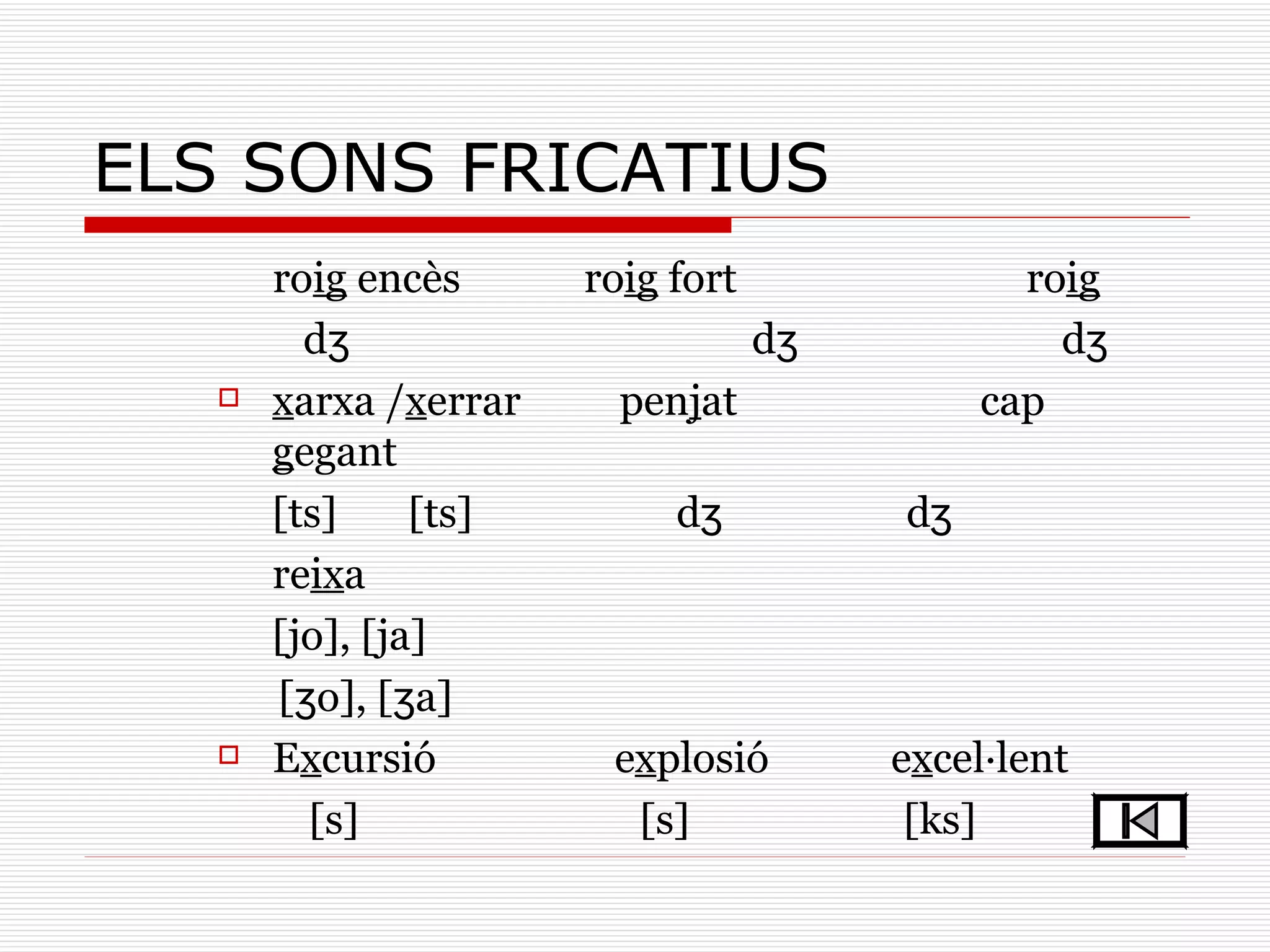 ELS SONS FRICATIUS

roig encès roig fort roig

dʒ dʒ dʒ

xarxa /xerrar penjat cap gegant

[ts] [ts] dʒ dʒ

reixa

[jo], [ja]

[ʒo], [ʒa]

Excursió explosió excel·lent

[s] [s] [ks]